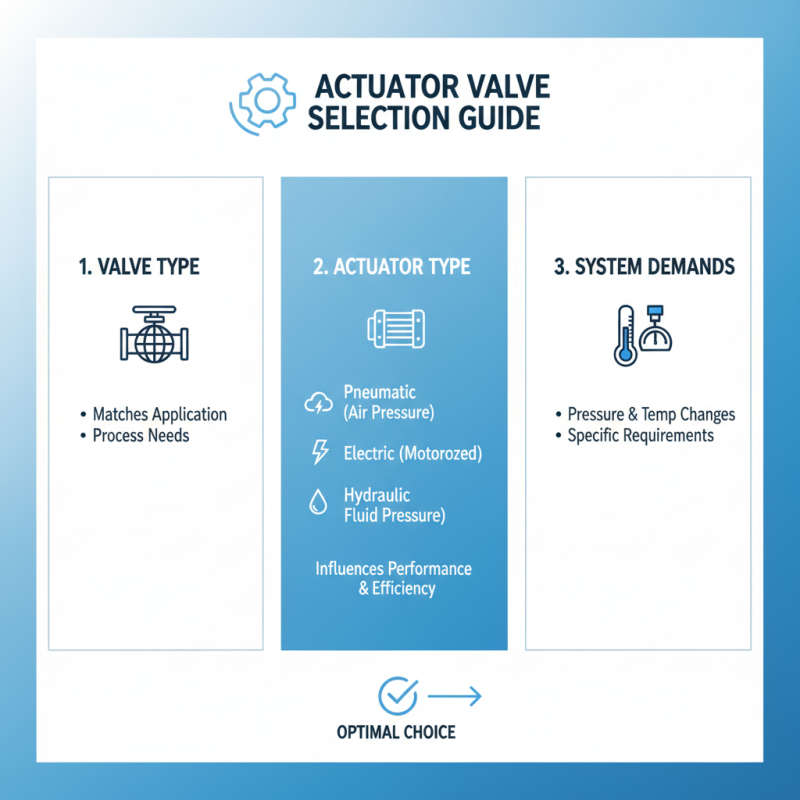 ACTUATOR VALVE SELECTION GUIDE

1. VALVE TYPE

• Matches Application
• Process Needs

2. ACTUATOR TYPE

Pneumatic (Air Pressure)

Electric (Motorozed)

Hydraulic Fluid Pressure)

Influences Performance & Efficiency

3. SYSTEM DEMANDS

• Pressure & Temp Changes
• Specific Requirements

OPTIMAL CHOICE